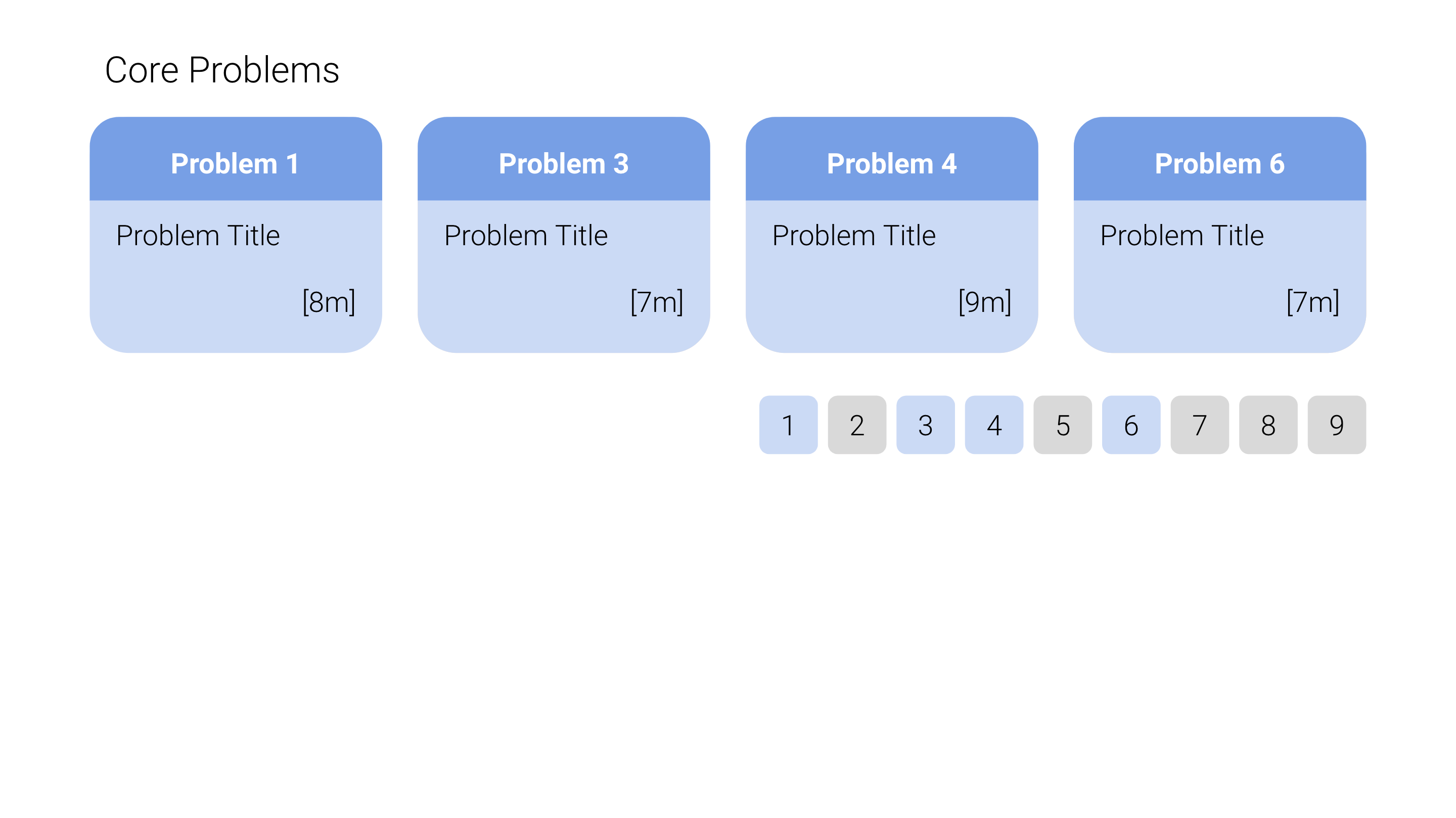 Core Problems

Problem 1
Problem Title
[8m]

Problem 3
Problem Title
[7m]

Problem 4
Problem Title
[9m]

Problem 6
Problem Title
[7m]

1 2 3 4 5 6 7 8 9